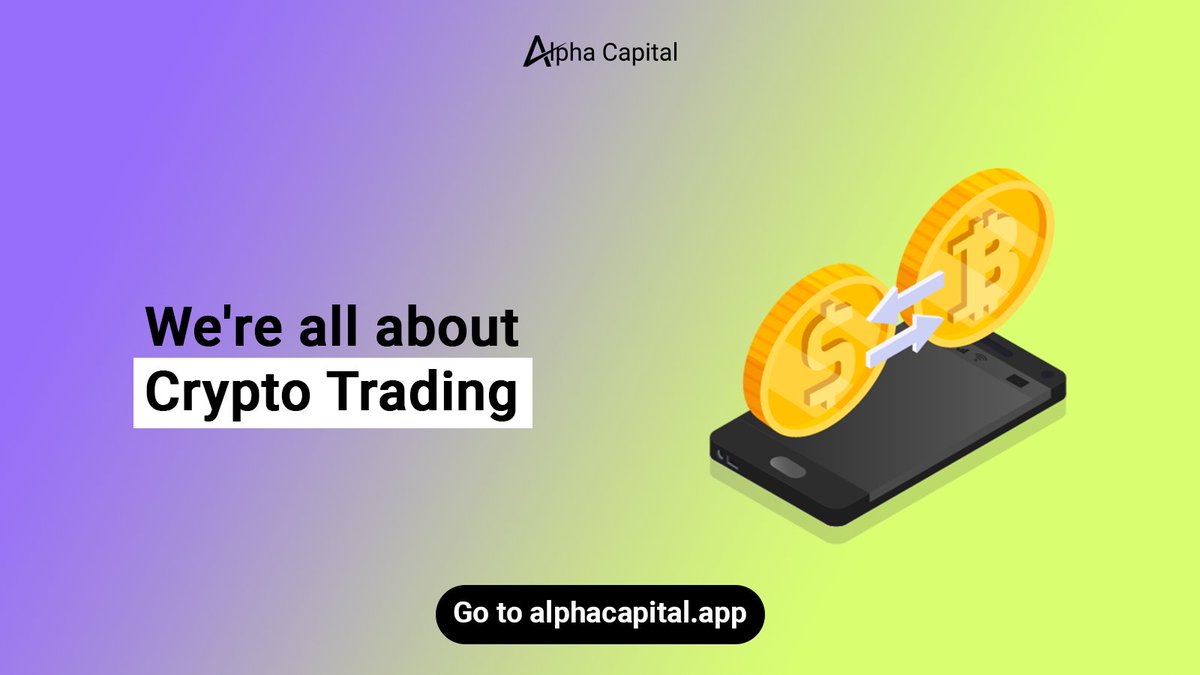 Alpha Capital

We're all about
Crypto Trading

Go to alphacapital.app